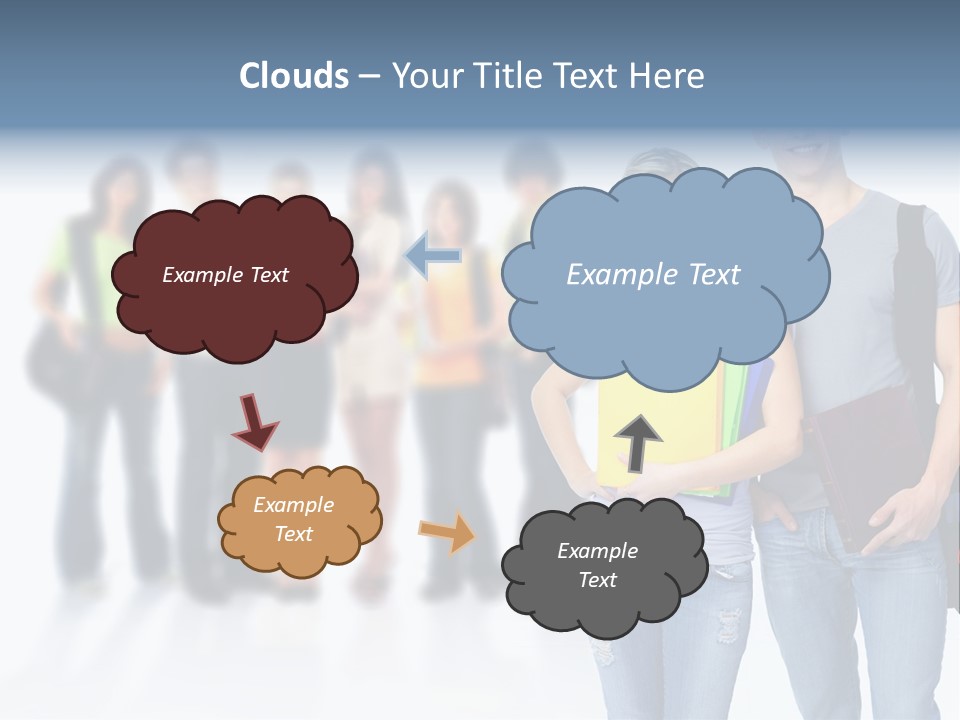 Clouds – Your Title Text Here

Example Text

Example Text

Example Text

Example Text